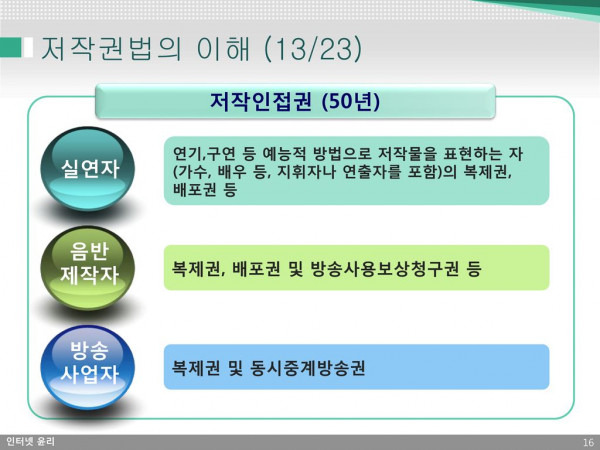 저작권법의 이해 (13/23)

저작인접권 (50년)

실연자

연기,구연 등 예능적 방법으로 저작물을 표현하는 자 (가수, 배우 등, 지휘자나 연출자를 포함)의 복제권, 배포권 등

음반 제작자

복제권, 배포권 및 방송사용보상청구권 등

방송 사업자

복제권 및 동시중계방송권

인터넷 윤리

16